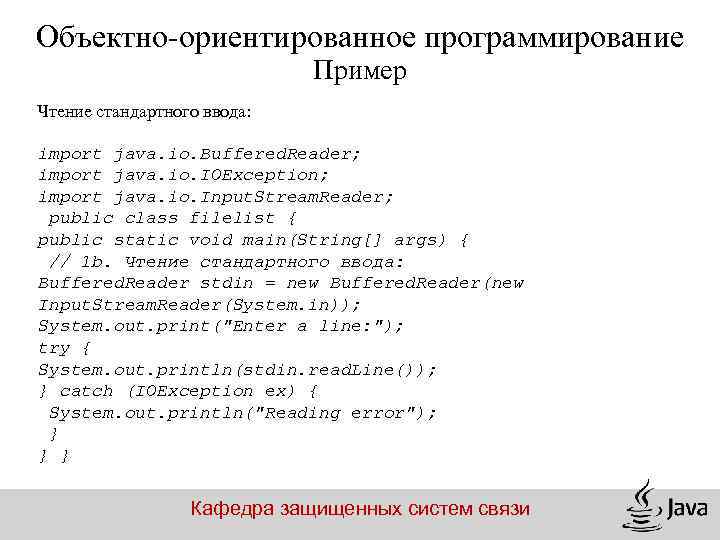 Объектно-ориентированное программирование
Пример

Чтение стандартного ввода:

import java.io.BufferedReader;
import java.io.IOException;
import java.io.InputStreamReader;
public class filelist {
public static void main(String[] args) {
// 1b. Чтение стандартного ввода:
BufferedReader stdin = new BufferedReader(new InputStreamReader(System.in));
System.out.print("Enter a line:");
try {
System.out.println(stdin.readLine());
} catch (IOException ex) {
System.out.println("Reading error");
}
} }

Кафедра защищенных систем связи

Java